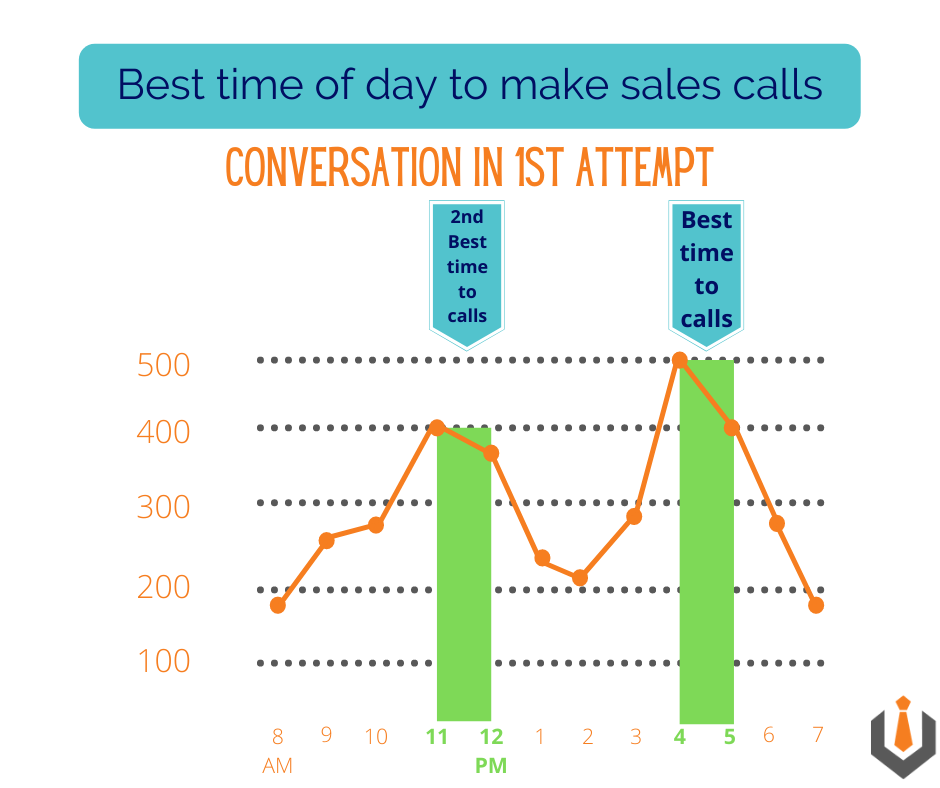 Best time of day to make sales calls

CONVERSATION IN 1ST ATTEMPT

2nd Best time to calls

Best time to calls

500
400
300
200
100

8 AM
9
10
11
12 PM
1
2
3
4
5
6
7